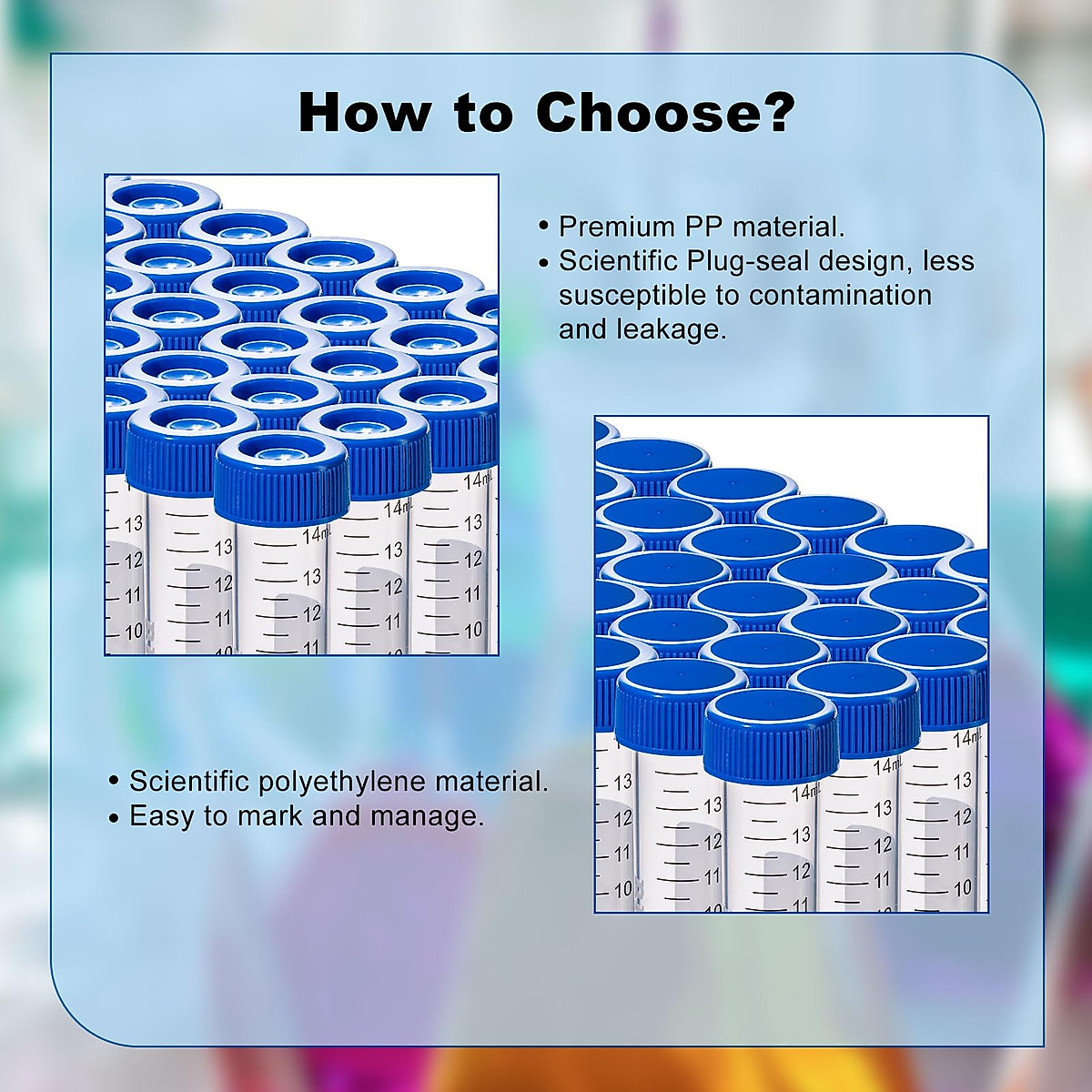 How to Choose?

• Premium PP material.
• Scientific Plug-seal design, less susceptible to contamination and leakage.

14mL
13
12
11
10

• Scientific polyethylene material.
• Easy to mark and manage.

14mL
13
12
11
10